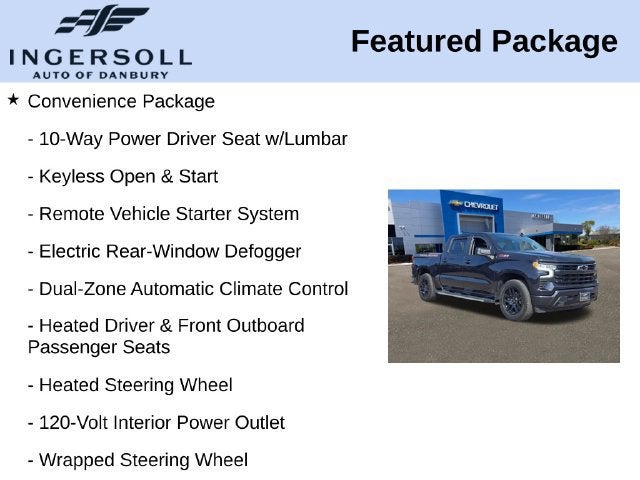 INGERSOLL
AUTO OF DANBURY

Featured Package

★ Convenience Package

- 10-Way Power Driver Seat w/Lumbar

- Keyless Open & Start

- Remote Vehicle Starter System

- Electric Rear-Window Defogger

- Dual-Zone Automatic Climate Control

- Heated Driver & Front Outboard Passenger Seats

- Heated Steering Wheel

- 120-Volt Interior Power Outlet

- Wrapped Steering Wheel

CHEVROLET